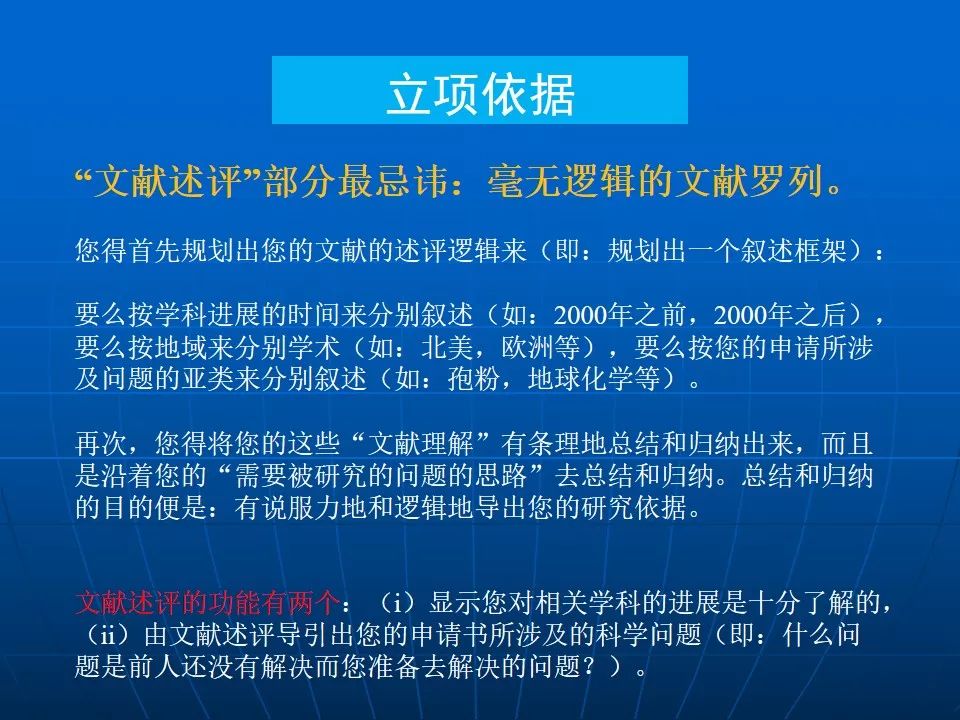 立项依据

“文献述评”部分最忌讳：毫无逻辑的文献罗列。

您得首先规划出您的文献的述评逻辑来（即：规划出一个叙述框架）：

要么按学科进展的时间来分别叙述（如：2000年之前，2000年之后），要么按地域来分别学术（如：北美，欧洲等），要么按您的申请所涉及问题的亚类来分别叙述（如：孢粉，地球化学等）。

再次，您得将您的这些“文献理解”有条理地总结和归纳出来，而且是沿着您的“需要被研究的问题的思路”去总结和归纳。总结和归纳的目的便是：有说服力地和逻辑地导出您的研究依据。

文献述评的功能有两个：（i）显示您对相关学科的进展是十分了解的，（ii）由文献述评导引出您的申请书所涉及的科学问题（即：什么问题是前人还没有解决而您准备去解决的问题？）。